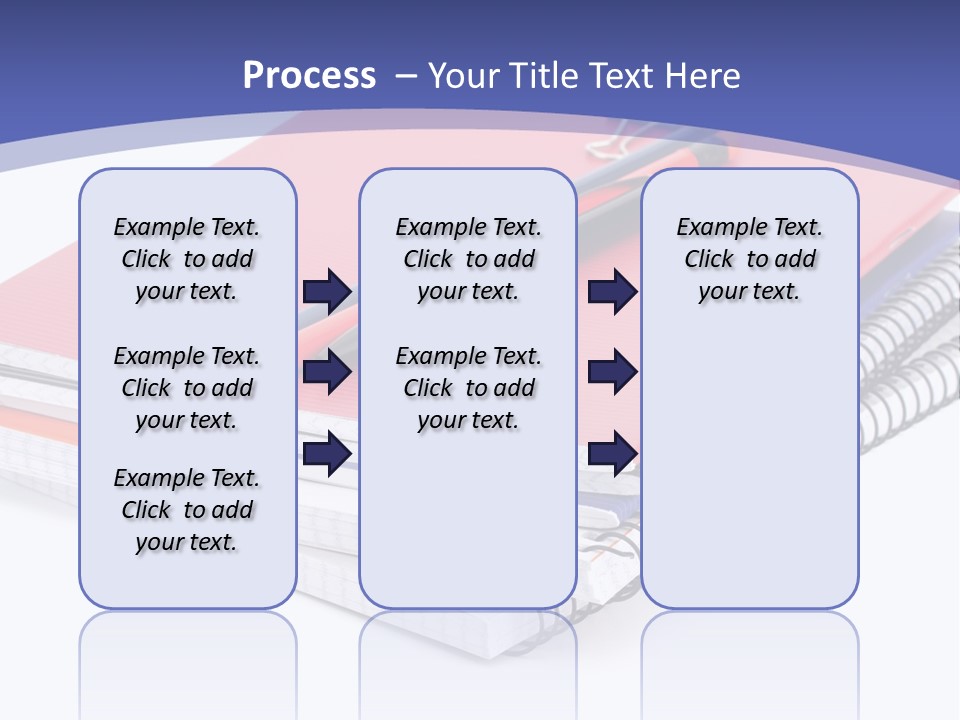 Process – Your Title Text Here

Example Text. Click to add your text.

Example Text. Click to add your text.

Example Text. Click to add your text.

Example Text. Click to add your text.

Example Text. Click to add your text.

Example Text. Click to add your text.